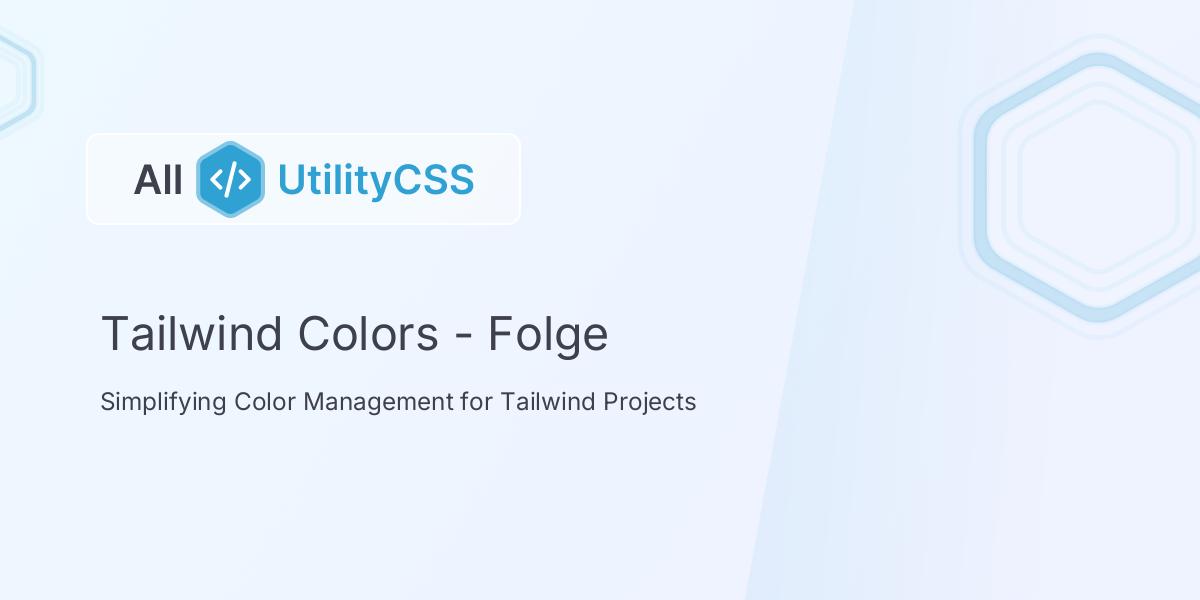 All </> UtilityCSS

Tailwind Colors - Folge

Simplifying Color Management for Tailwind Projects